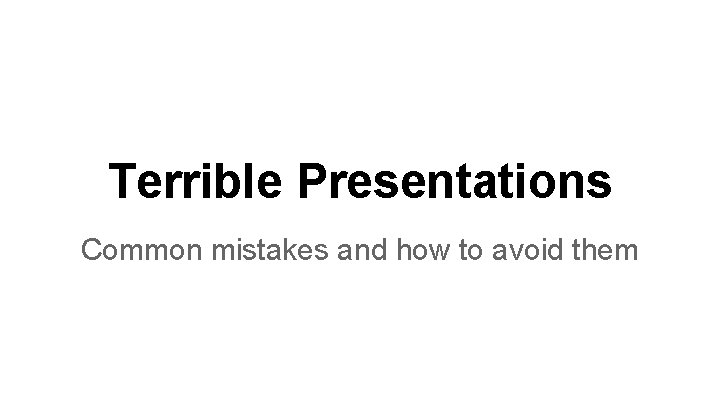 Terrible Presentations

Common mistakes and how to avoid them